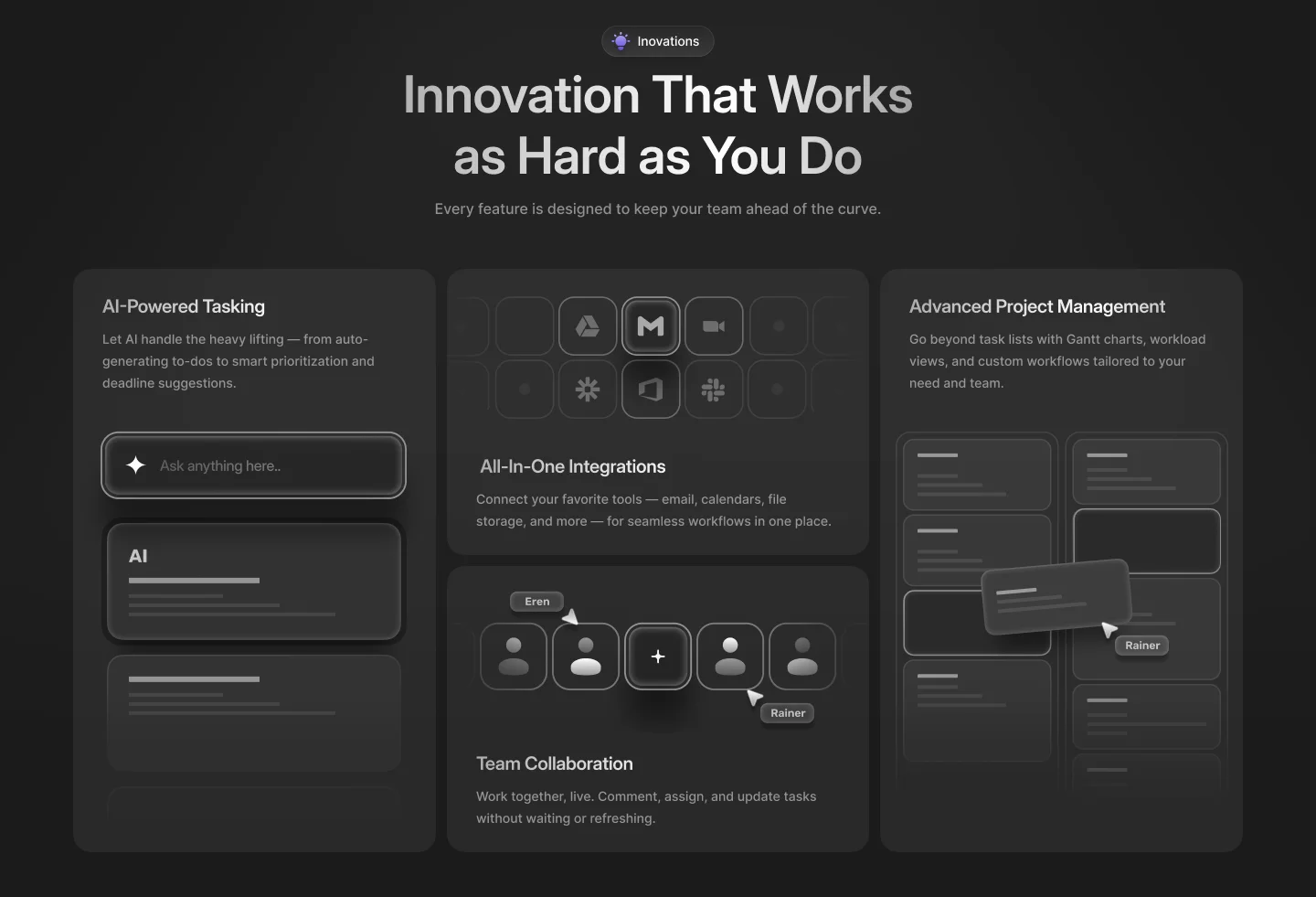 Inovations

Innovation That Works as Hard as You Do

Every feature is designed to keep your team ahead of the curve.

AI-Powered Tasking

Let AI handle the heavy lifting — from auto-generating to-dos to smart prioritization and deadline suggestions.

Ask anything here..

AI

All-In-One Integrations

Connect your favorite tools — email, calendars, file storage, and more — for seamless workflows in one place.

Eren

Rainer

Team Collaboration

Work together, live. Comment, assign, and update tasks without waiting or refreshing.

Advanced Project Management

Go beyond task lists with Gantt charts, workload views, and custom workflows tailored to your need and team.

Rainer